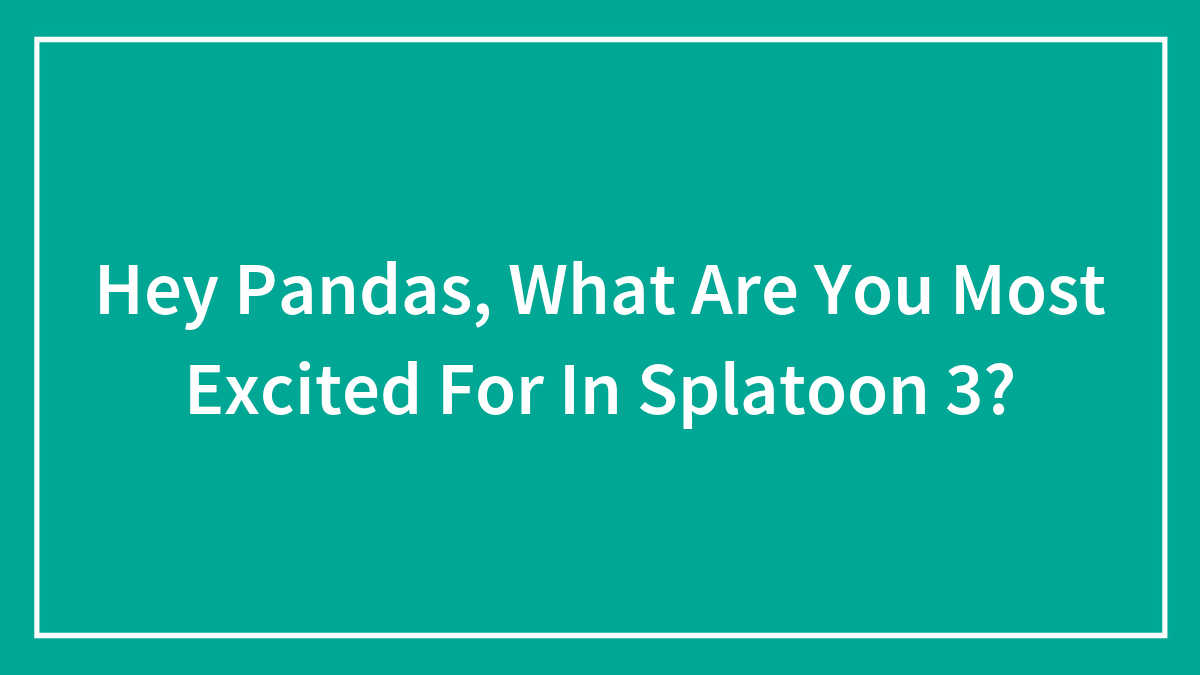 Hey Pandas, What Are You Most Excited For In Splatoon 3?